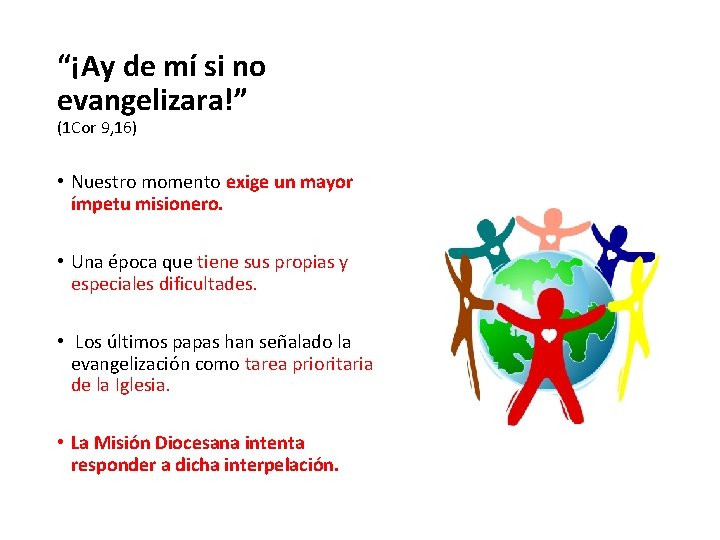 “¡Ay de mí si no evangelizara!”
(1Cor 9,16)

• Nuestro momento exige un mayor ímpetu misionero.

• Una época que tiene sus propias y especiales dificultades.

• Los últimos papas han señalado la evangelización como tarea prioritaria de la Iglesia.

• La Misión Diocesana intenta responder a dicha interpelación.